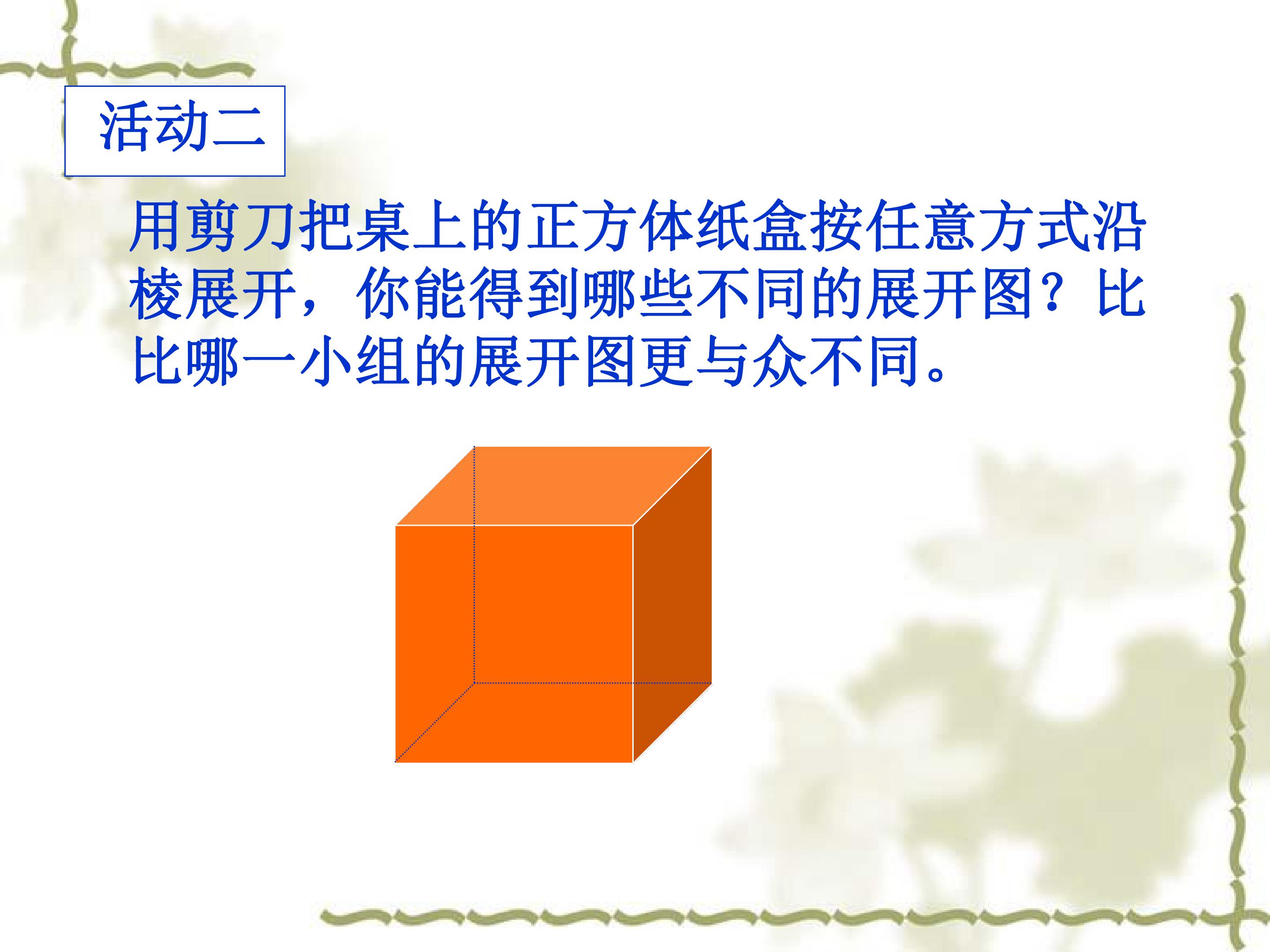 活动二

用剪刀把桌上的正方体纸盒按任意方式沿棱展开，你能得到哪些不同的展开图？比比哪一小组的展开图更与众不同。